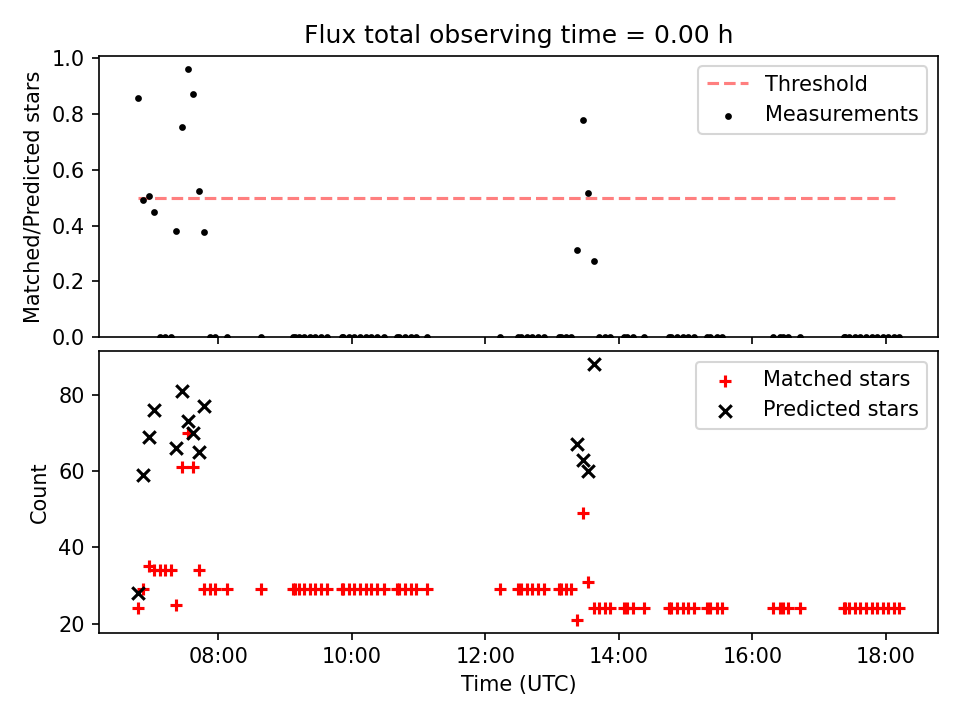 Flux total observing time = 0.00 h

Matched/Predicted stars

1.0
0.8
0.6
0.4
0.2
0.0

Threshold
Measurements

Count

80
60
40
20

Matched stars
Predicted stars

08:00
10:00
12:00
14:00
16:00
18:00

Time (UTC)